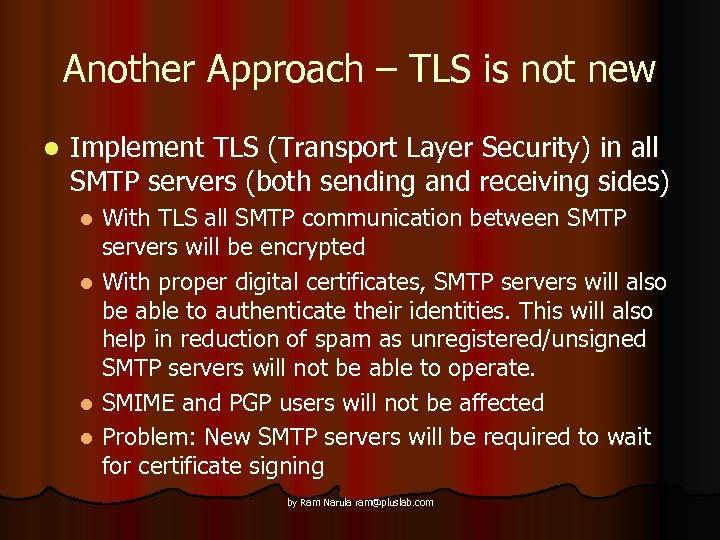 Another Approach – TLS is not new

- Implement TLS (Transport Layer Security) in all SMTP servers (both sending and receiving sides)
  - With TLS all SMTP communication between SMTP servers will be encrypted
  - With proper digital certificates, SMTP servers will also be able to authenticate their identities. This will also help in reduction of spam as unregistered/unsigned SMTP servers will not be able to operate.
  - SMIME and PGP users will not be affected
  - Problem: New SMTP servers will be required to wait for certificate signing

by Ram Narula ram@pluslab.com